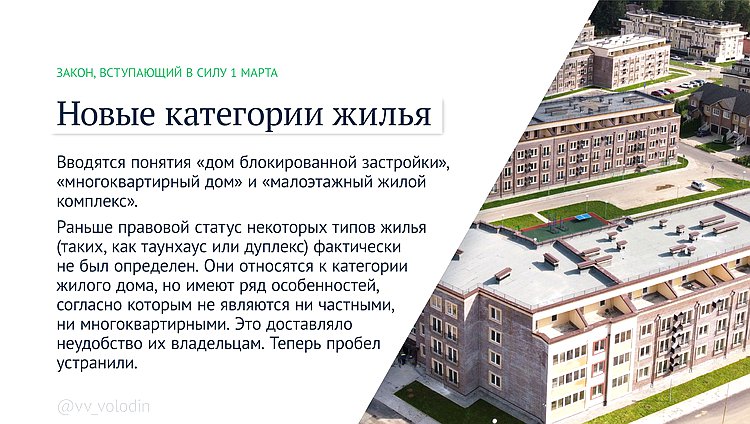 ЗАКОН, ВСТУПАЮЩИЙ В СИЛУ 1 МАРТА

Новые категории жилья

Вводятся понятия «дом блокированной застройки», «многоквартирный дом» и «малоэтажный жилой комплекс».

Раньше правовой статус некоторых типов жилья (таких, как таунхаус или дуплекс) фактически не был определен. Они относятся к категории жилого дома, но имеют ряд особенностей, согласно которым не являются ни частными, ни многоквартирными. Это доставляло неудобство их владельцам. Теперь пробел устранили.

@vv_volodin